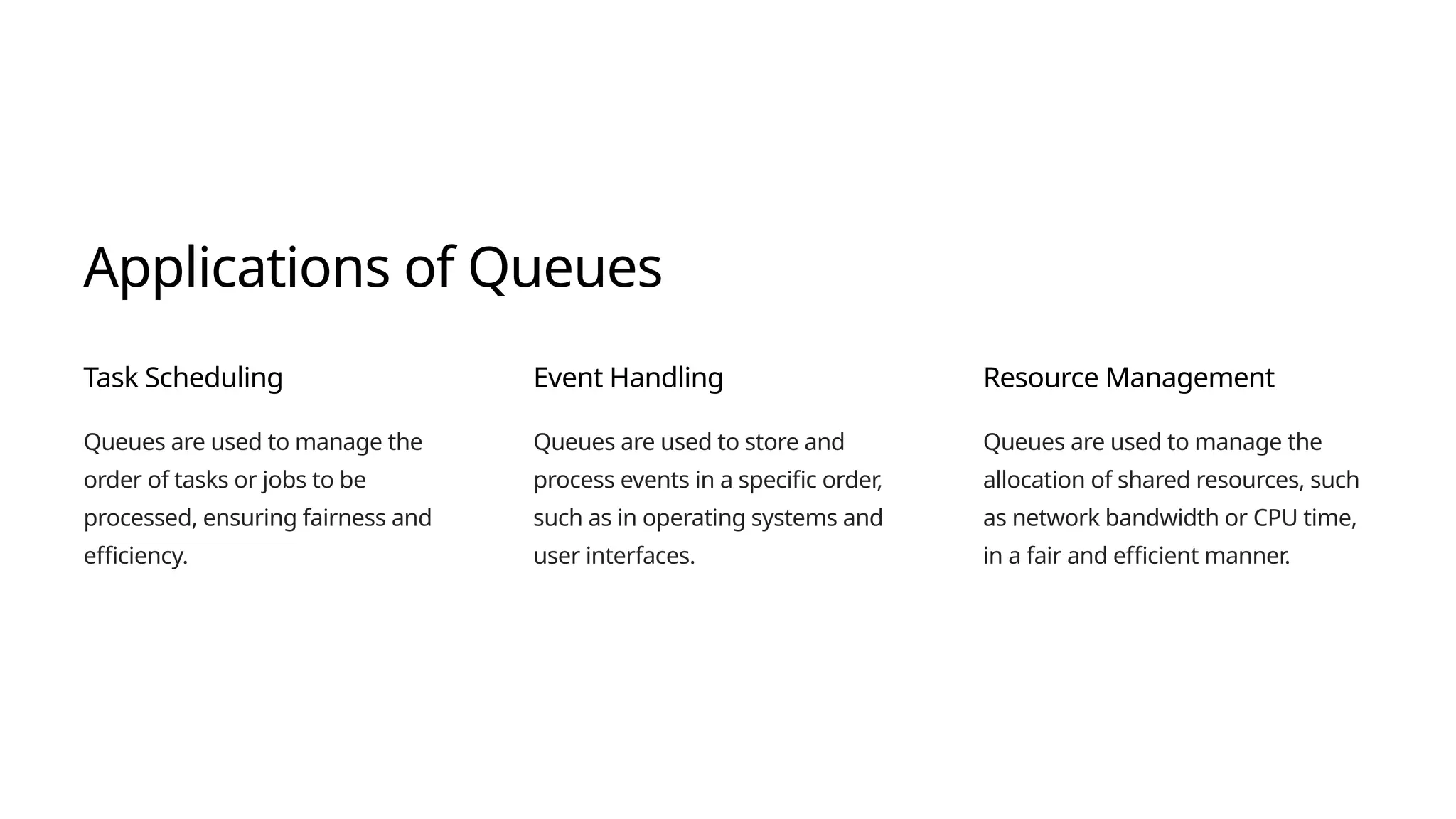 Applications of Queues

Task Scheduling

Queues are used to manage the order of tasks or jobs to be processed, ensuring fairness and efficiency.

Event Handling

Queues are used to store and process events in a specific order, such as in operating systems and user interfaces.

Resource Management

Queues are used to manage the allocation of shared resources, such as network bandwidth or CPU time, in a fair and efficient manner.